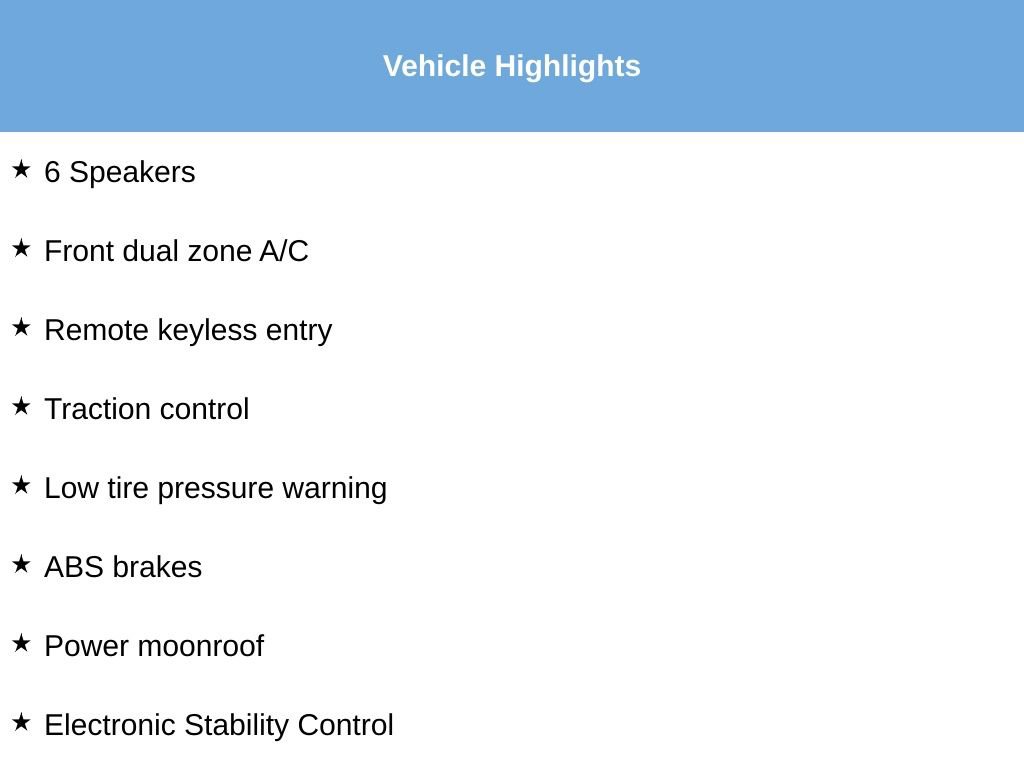 Vehicle Highlights

★ 6 Speakers

★ Front dual zone A/C

★ Remote keyless entry

★ Traction control

★ Low tire pressure warning

★ ABS brakes

★ Power moonroof

★ Electronic Stability Control